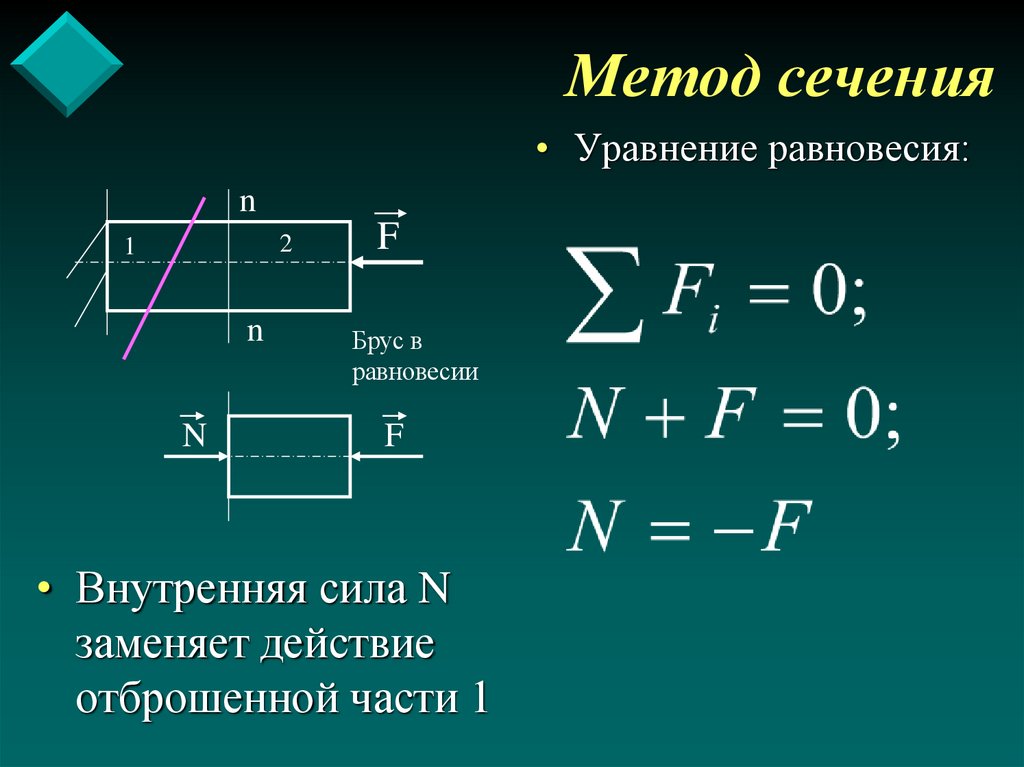 Метод сечения

• Уравнение равновесия:

n

1

2

$\vec{F}$

n

Брус в равновесии

$\vec{N}$

$\vec{F}$

$\sum F_i = 0;$

$N + F = 0;$

$N = -F$

• Внутренняя сила N заменяет действие отброшенной части 1